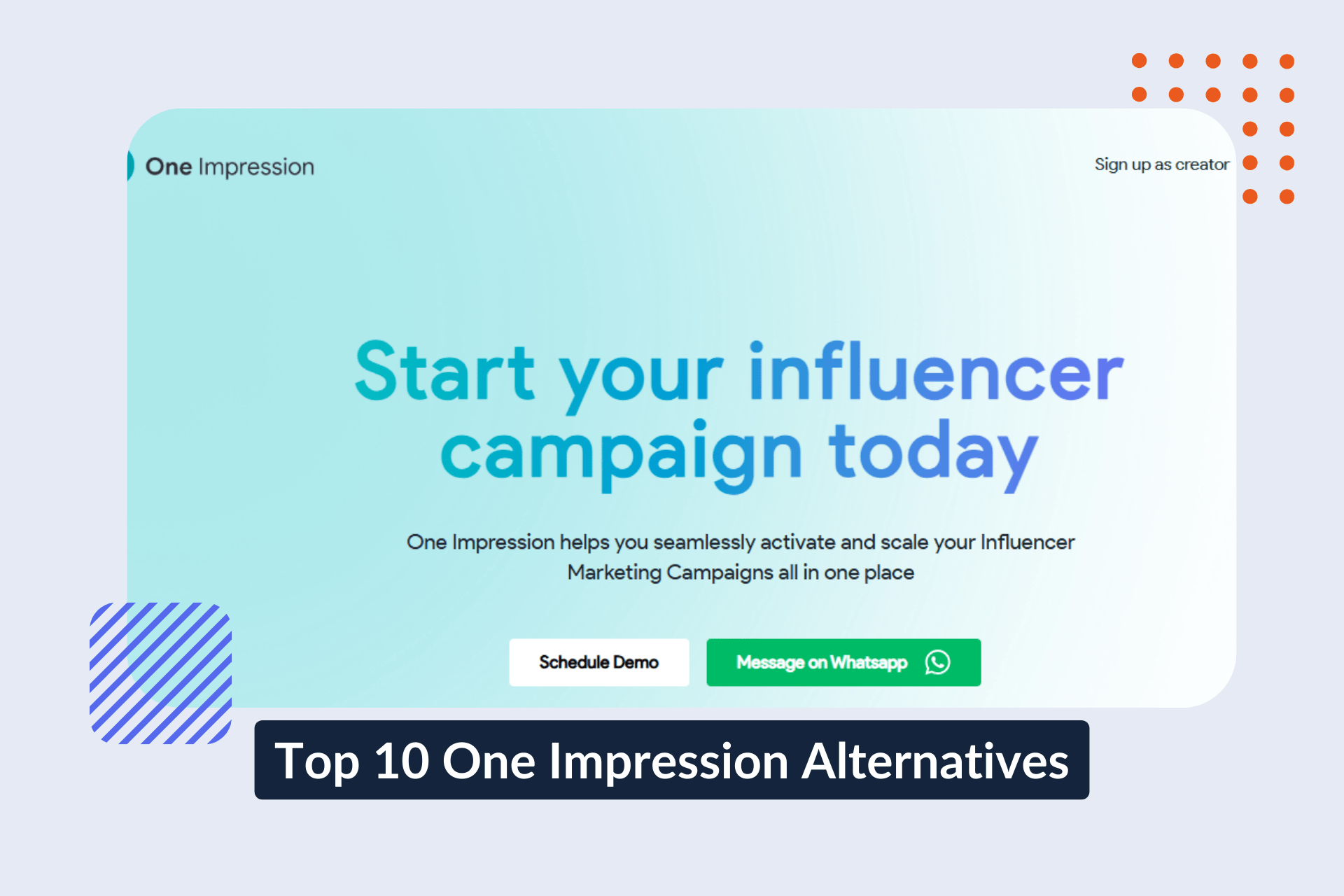 One Impression

Sign up as creator

Start your influencer campaign today

One Impression helps you seamlessly activate and scale your Influencer Marketing Campaigns all in one place

Schedule Demo

Message on Whatsapp

Top 10 One Impression Alternatives